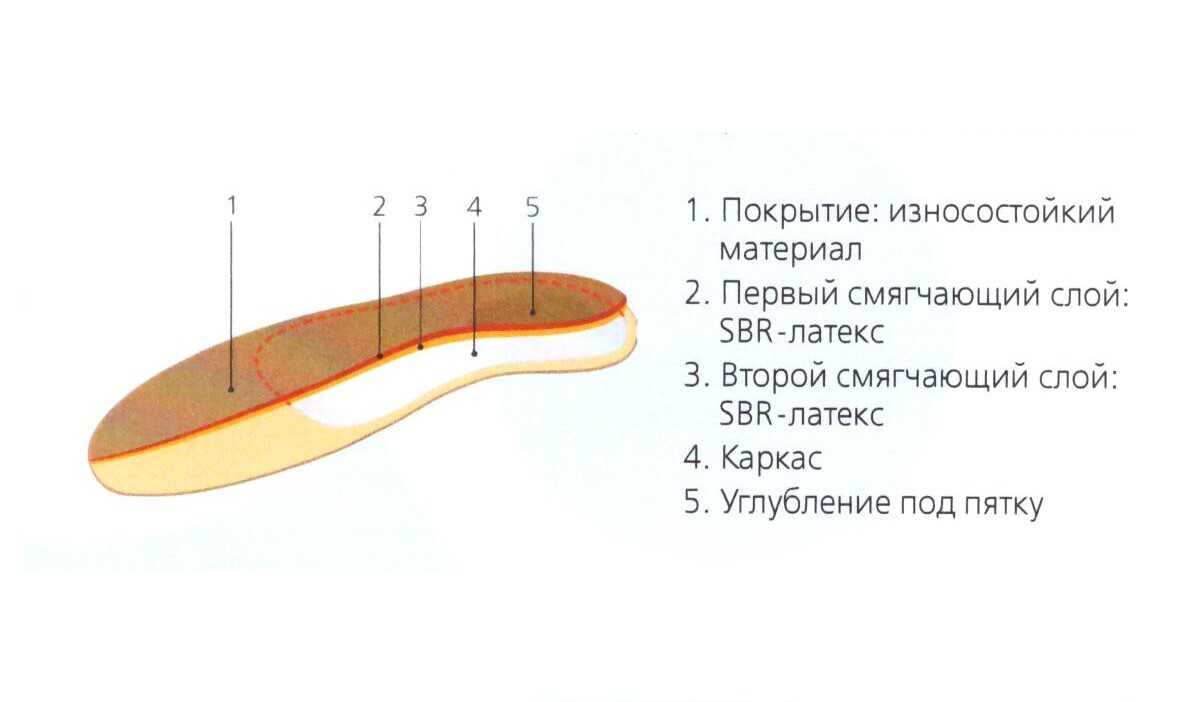 1
2
3
4
5

1. Покрытие: износостойкий материал
2. Первый смягчающий слой: SBR-латекс
3. Второй смягчающий слой: SBR-латекс
4. Каркас
5. Углубление под пятку